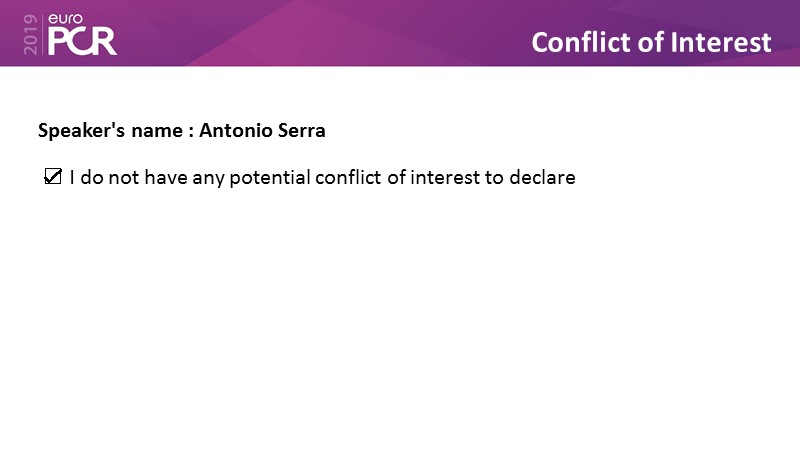 2019 euro PCR

Conflict of Interest

Speaker's name : Antonio Serra

☑ I do not have any potential conflict of interest to declare